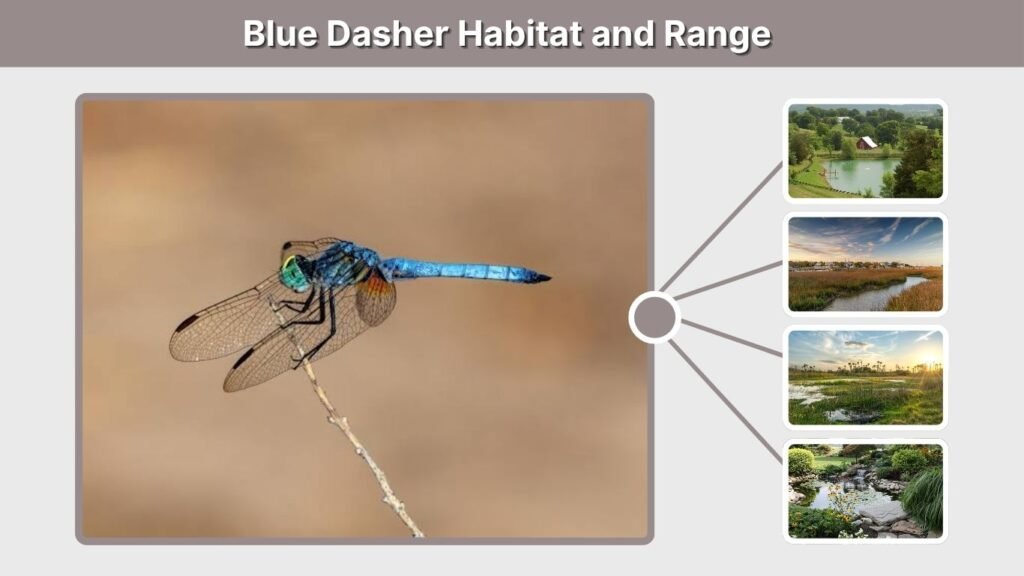 Blue Dasher Habitat and Range